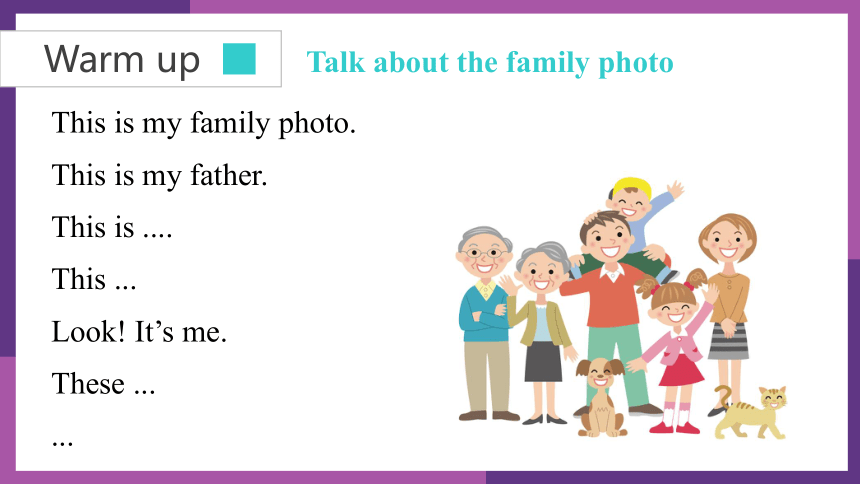 Warm up

Talk about the family photo

This is my family photo.

This is my father.

This is ....

This ...

Look! It’s me.

These ...

...